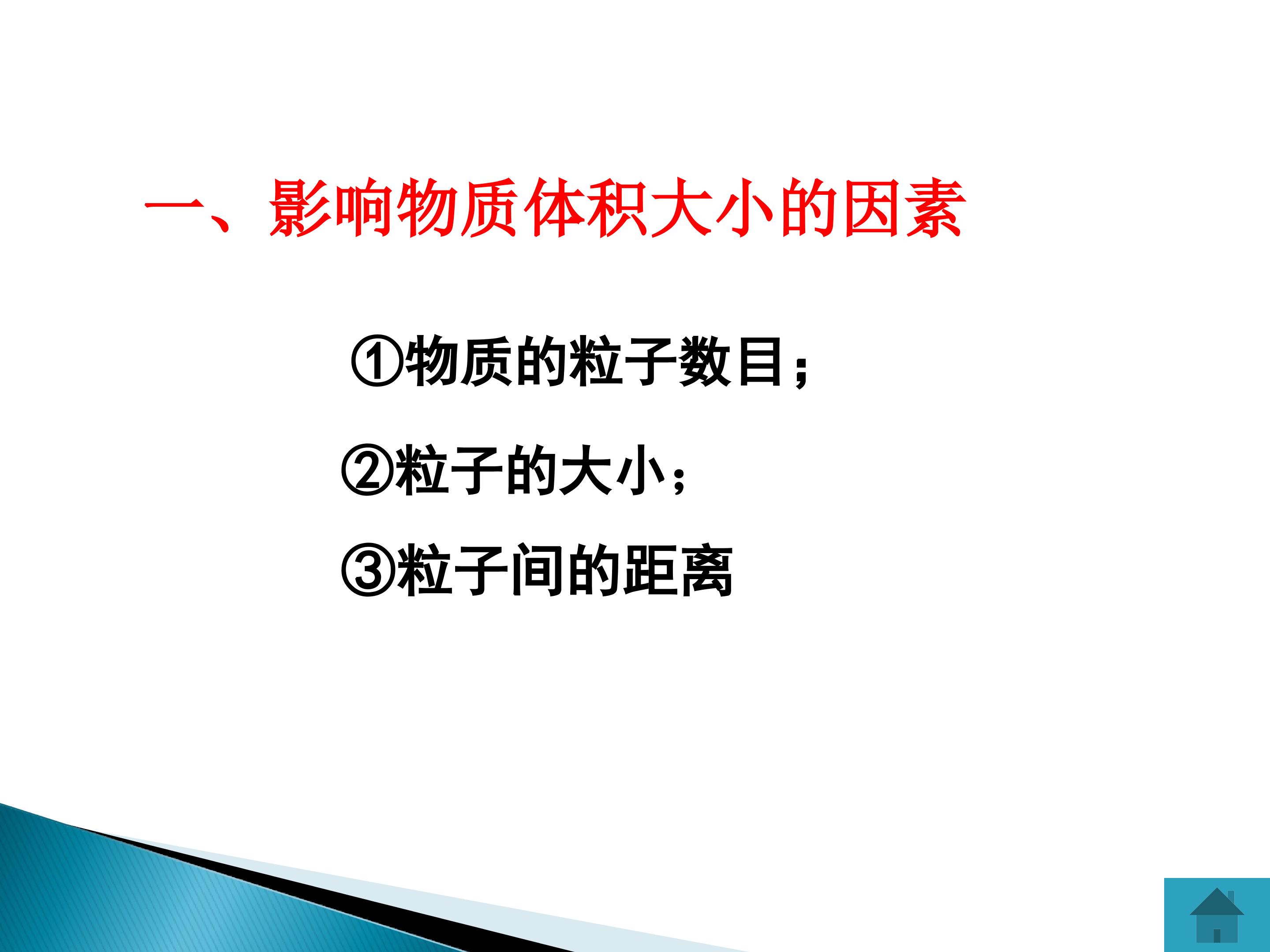 一、影响物质体积大小的因素

①物质的粒子数目；

②粒子的大小；

③粒子间的距离